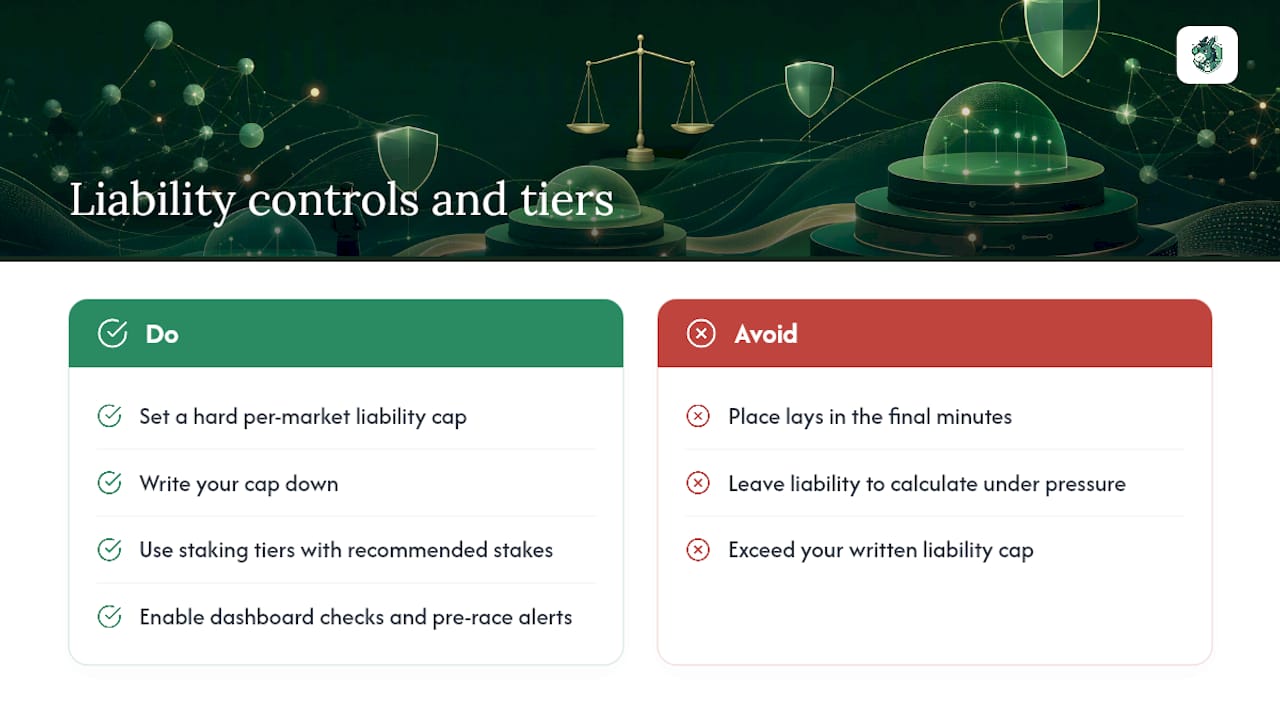 Liability controls and tiers

Do

Set a hard per-market liability cap

Write your cap down

Use staking tiers with recommended stakes

Enable dashboard checks and pre-race alerts

Avoid

Place lays in the final minutes

Leave liability to calculate under pressure

Exceed your written liability cap